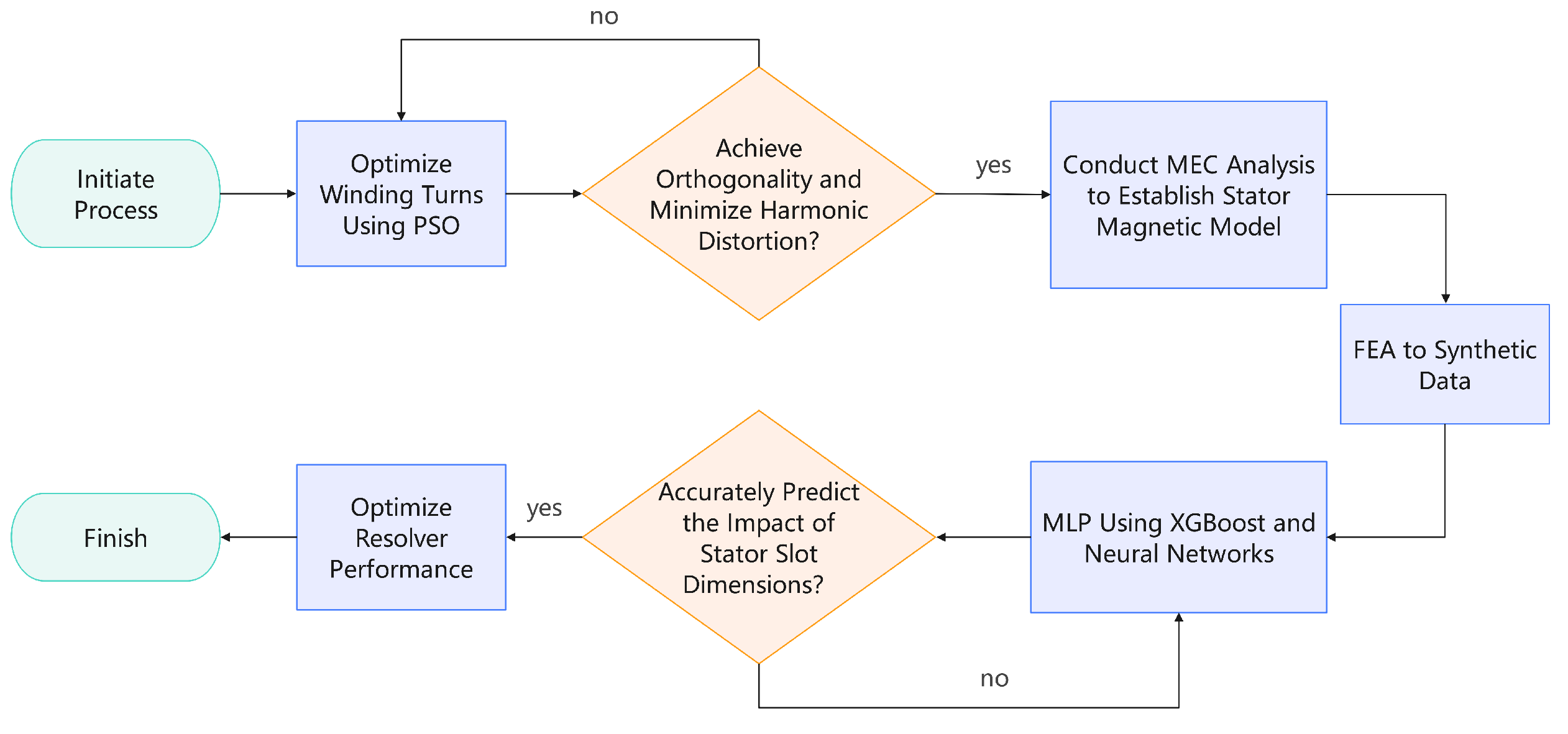 no

Initiate Process

Optimize Winding Turns Using PSO

Achieve Orthogonality and Minimize Harmonic Distortion?

yes

Conduct MEC Analysis to Establish Stator Magnetic Model

FEA to Synthetic Data

MLP Using XGBoost and Neural Networks

Accurately Predict the Impact of Stator Slot Dimensions?

no

yes

Optimize Resolver Performance

Finish